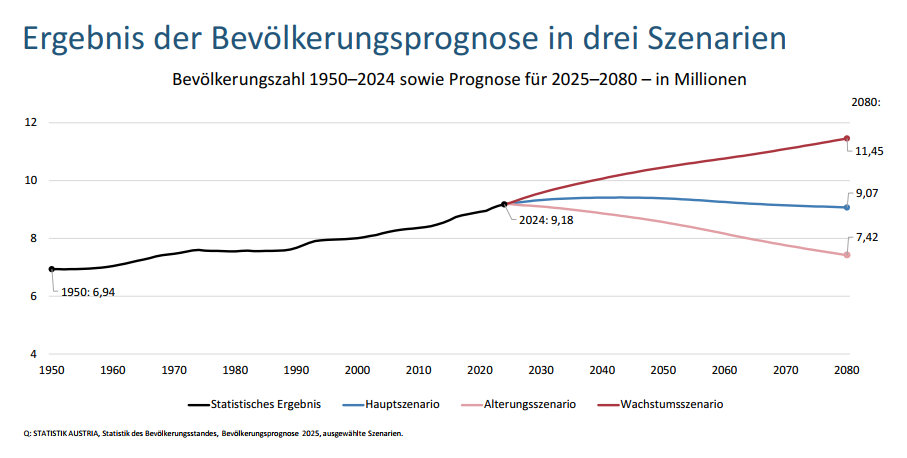 Ergebnis der Bevölkerungsprognose in drei Szenarien

Bevölkerungszahl 1950–2024 sowie Prognose für 2025–2080 – in Millionen

2080:

12
10
8
6
4

11,45
9,07
7,42

2024: 9,18

1950: 6,94

1950 1960 1970 1980 1990 2000 2010 2020 2030 2040 2050 2060 2070 2080

Statistisches Ergebnis
Hauptszenario
Alterungsszenario
Wachstumsszenario

Q: STATISTIK AUSTRIA, Statistik des Bevölkerungsstandes, Bevölkerungsprognose 2025, ausgewählte Szenarien.